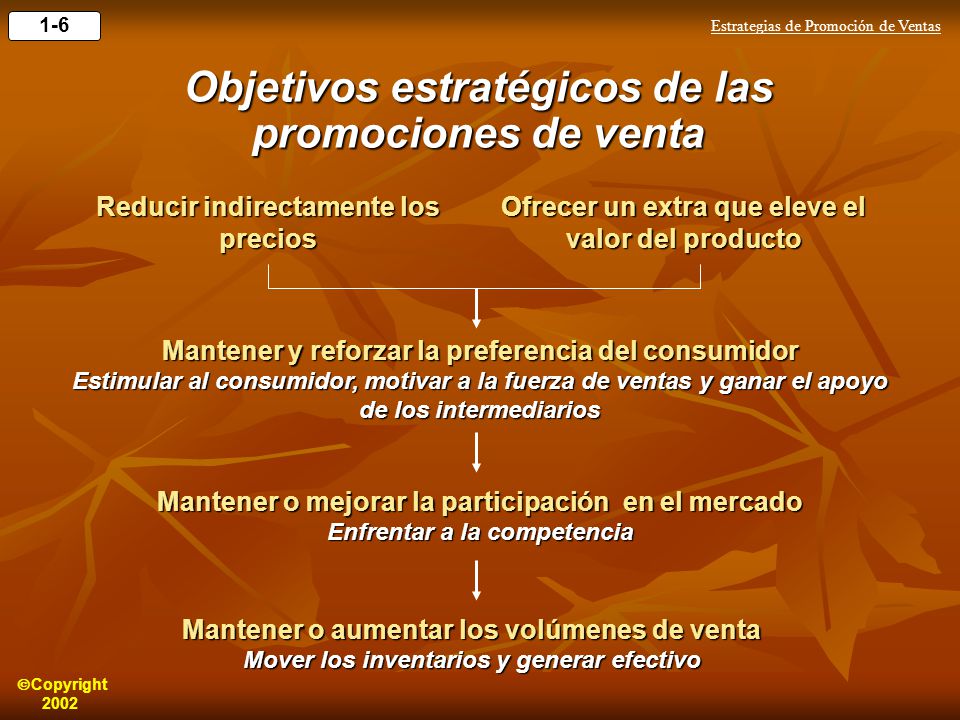 1-6

Estrategias de Promoción de Ventas

Objetivos estratégicos de las promociones de venta

Reducir indirectamente los precios

Ofrecer un extra que eleve el valor del producto

Mantener y reforzar la preferencia del consumidor
Estimular al consumidor, motivar a la fuerza de ventas y ganar el apoyo de los intermediarios

Mantener o mejorar la participación en el mercado
Enfrentar a la competencia

Mantener o aumentar los volúmenes de venta
Mover los inventarios y generar efectivo

©Copyright 2002